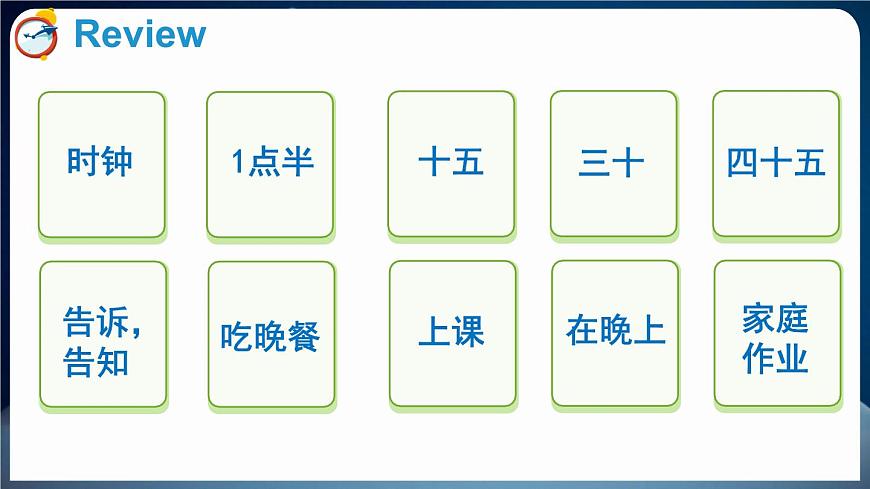 Review

时钟

1点半

十五

三十

四十五

告诉，告知

吃晚餐

上课

在晚上

家庭作业